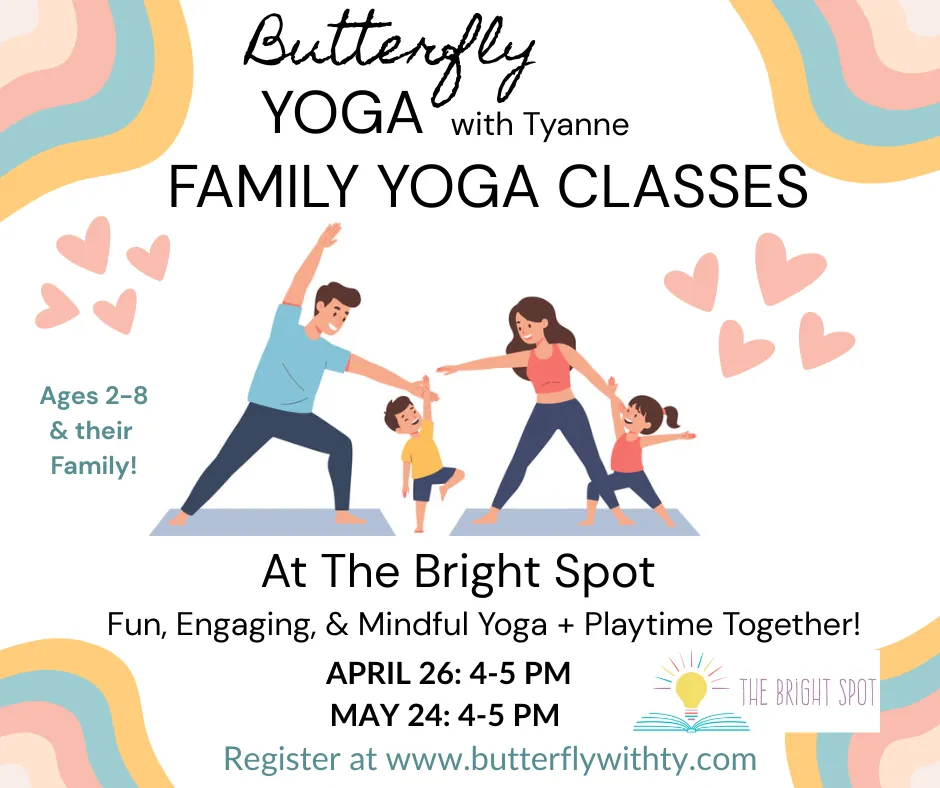 Butterfly
YOGA with Tyanne
FAMILY YOGA CLASSES

Ages 2-8 & their Family!

At The Bright Spot
Fun, Engaging, & Mindful Yoga + Playtime Together!

APRIL 26: 4-5 PM
MAY 24: 4-5 PM

THE BRIGHT SPOT

Register at www.butterflywithty.com